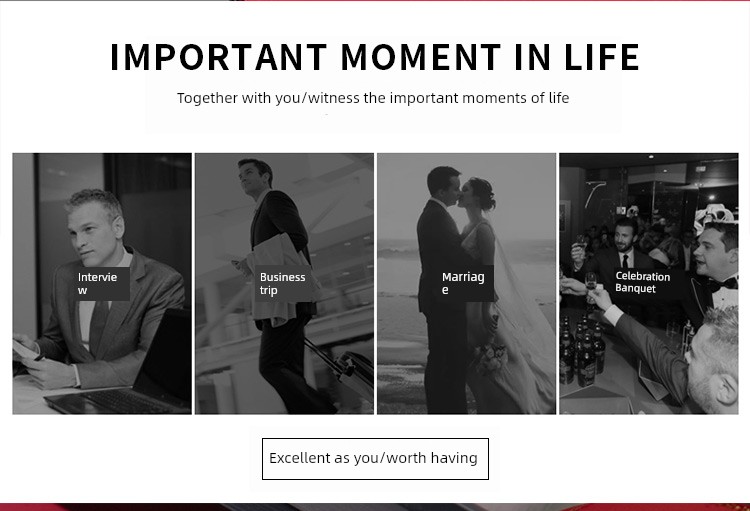 IMPORTANT MOMENT IN LIFE

Together with you/witness the important moments of life

Interview

Business trip

Marriage

Celebration Banquet

Excellent as you/worth having